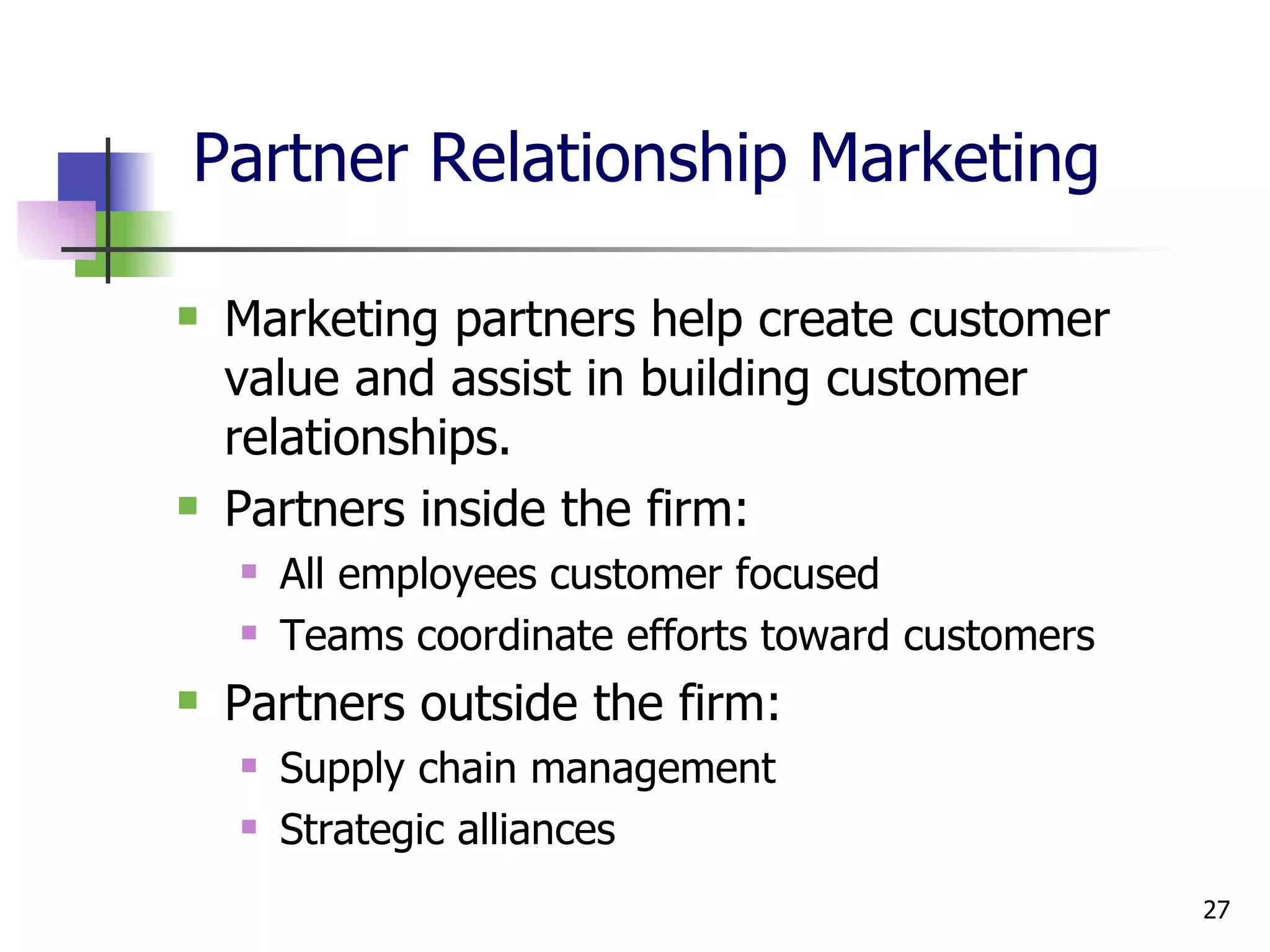 Partner Relationship Marketing

- Marketing partners help create customer value and assist in building customer relationships.
- Partners inside the firm:
  - All employees customer focused
  - Teams coordinate efforts toward customers
- Partners outside the firm:
  - Supply chain management
  - Strategic alliances

27